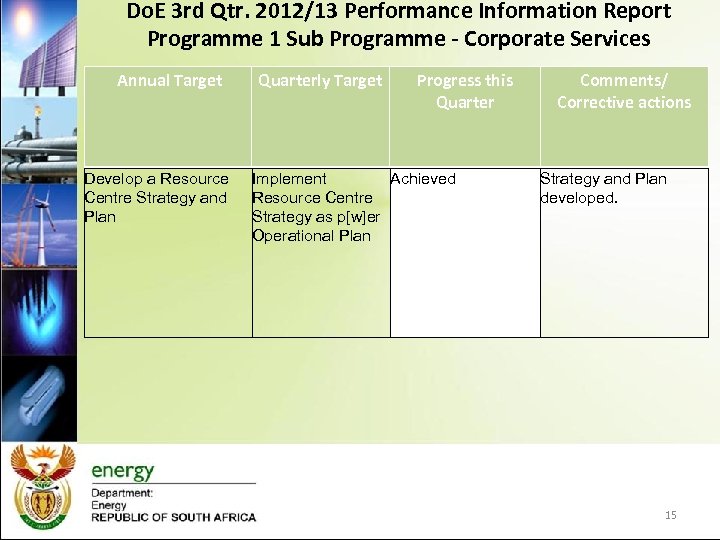 DoE 3rd Qtr. 2012/13 Performance Information Report
Programme 1 Sub Programme - Corporate Services

| Annual Target | Quarterly Target | Progress this Quarter | Comments/ Corrective actions |
|---|---|---|---|
| Develop a Resource Centre Strategy and Plan | Implement Resource Centre Strategy as p[w]er Operational Plan | Achieved | Strategy and Plan developed. |

energy
Department:
Energy
REPUBLIC OF SOUTH AFRICA

15